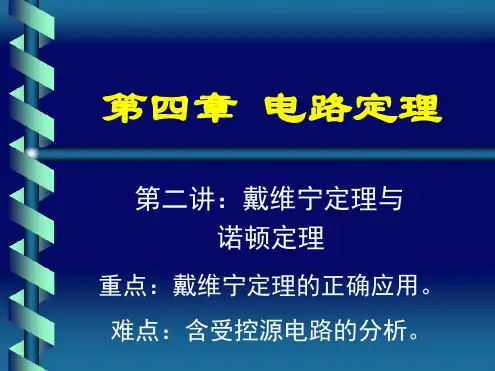 第四章 电路定理

第二讲：戴维宁定理与诺顿定理

重点：戴维宁定理的正确应用。

难点：含受控源电路的分析。